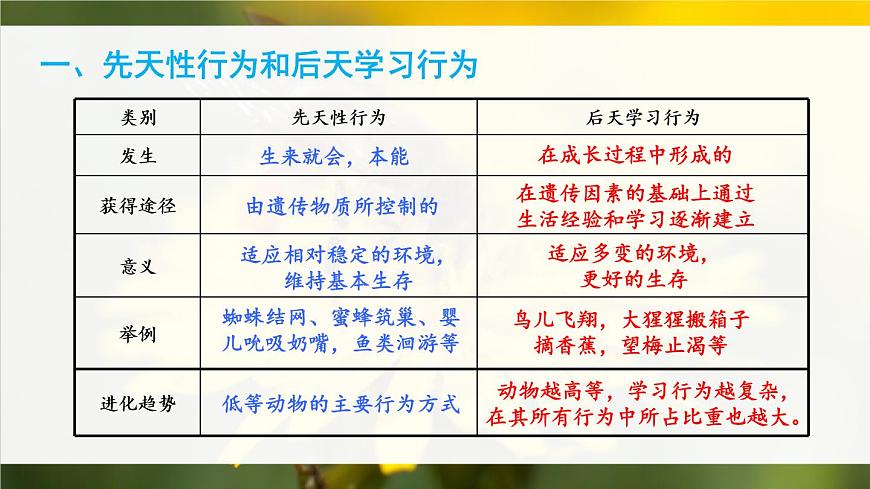 一、先天性行为和后天学习行为

| 类别 | 先天性行为 | 后天学习行为 |
|---|---|---|
| 发生 | 生来就会，本能 | 在成长过程中形成的 |
| 获得途径 | 由遗传物质所控制的 | 在遗传因素的基础上通过生活经验和学习逐渐建立 |
| 意义 | 适应相对稳定的环境，维持基本生存 | 适应多变的环境，更好的生存 |
| 举例 | 蜘蛛结网、蜜蜂筑巢、婴儿吮吸奶嘴，鱼类洄游等 | 鸟儿飞翔，大猩猩搬箱子摘香蕉，望梅止渴等 |
| 进化趋势 | 低等动物的主要行为方式 | 动物越高等，学习行为越复杂，在其所有行为中所占比重也越大。 |